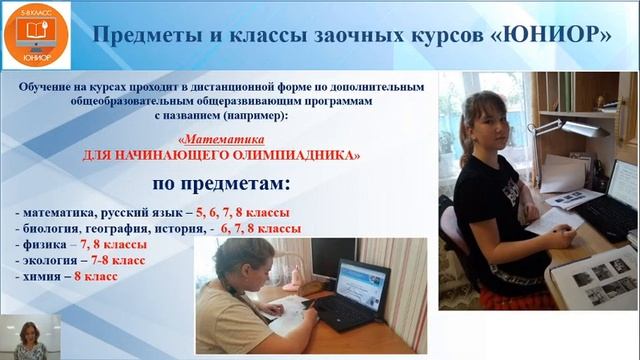 5-8 КЛАСС
ЮНИОР

Предметы и классы заочных курсов «ЮНИОР»

Обучение на курсах проходит в дистанционной форме по дополнительным общеобразовательным общеразвивающим программам с названием (например):

«Математика ДЛЯ НАЧИНАЮЩЕГО ОЛИМПИАДНИКА»

по предметам:

- математика, русский язык – 5, 6, 7, 8 классы
- биология, география, история, - 6, 7, 8 классы
- физика – 7, 8 классы
- экология – 7-8 класс
- химия – 8 класс